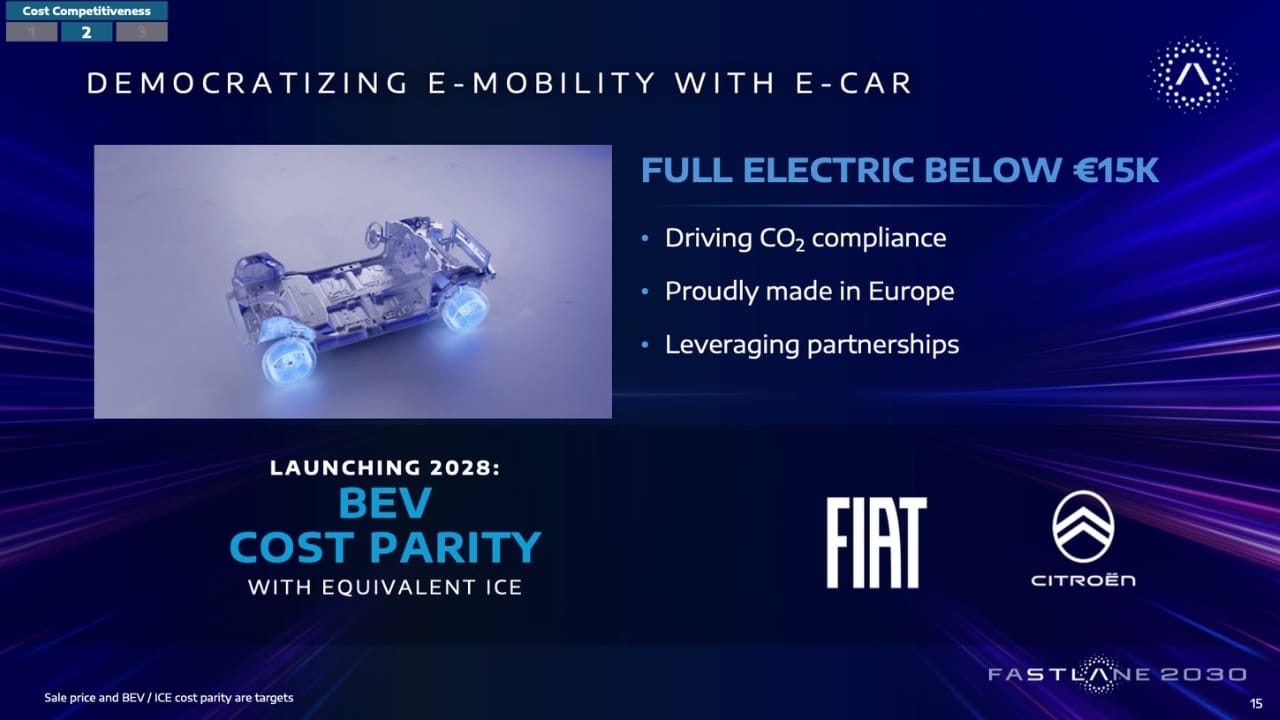 Cost Competitiveness
1 2 3

DEMOCRATIZING E-MOBILITY WITH E-CAR

FULL ELECTRIC BELOW €15K

• Driving $CO_2$ compliance
• Proudly made in Europe
• Leveraging partnerships

LAUNCHING 2028:
BEV
COST PARITY
WITH EQUIVALENT ICE

FIAT

CITROËN

Sale price and BEV / ICE cost parity are targets

FASTLANE 2030

15